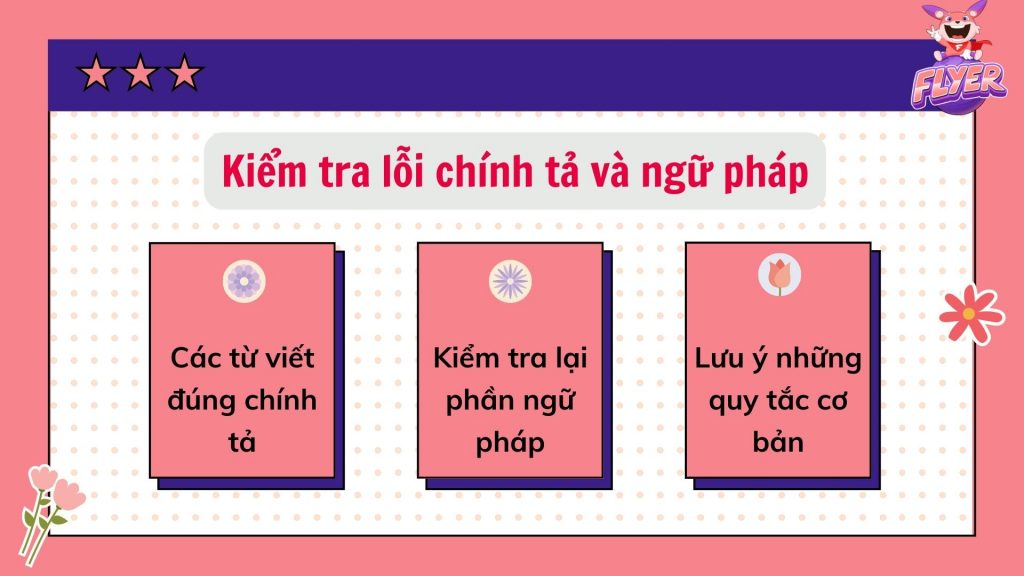 FLYER

Kiểm tra lỗi chính tả và ngữ pháp

Các từ viết đúng chính tả

Kiểm tra lại phần ngữ pháp

Lưu ý những quy tắc cơ bản